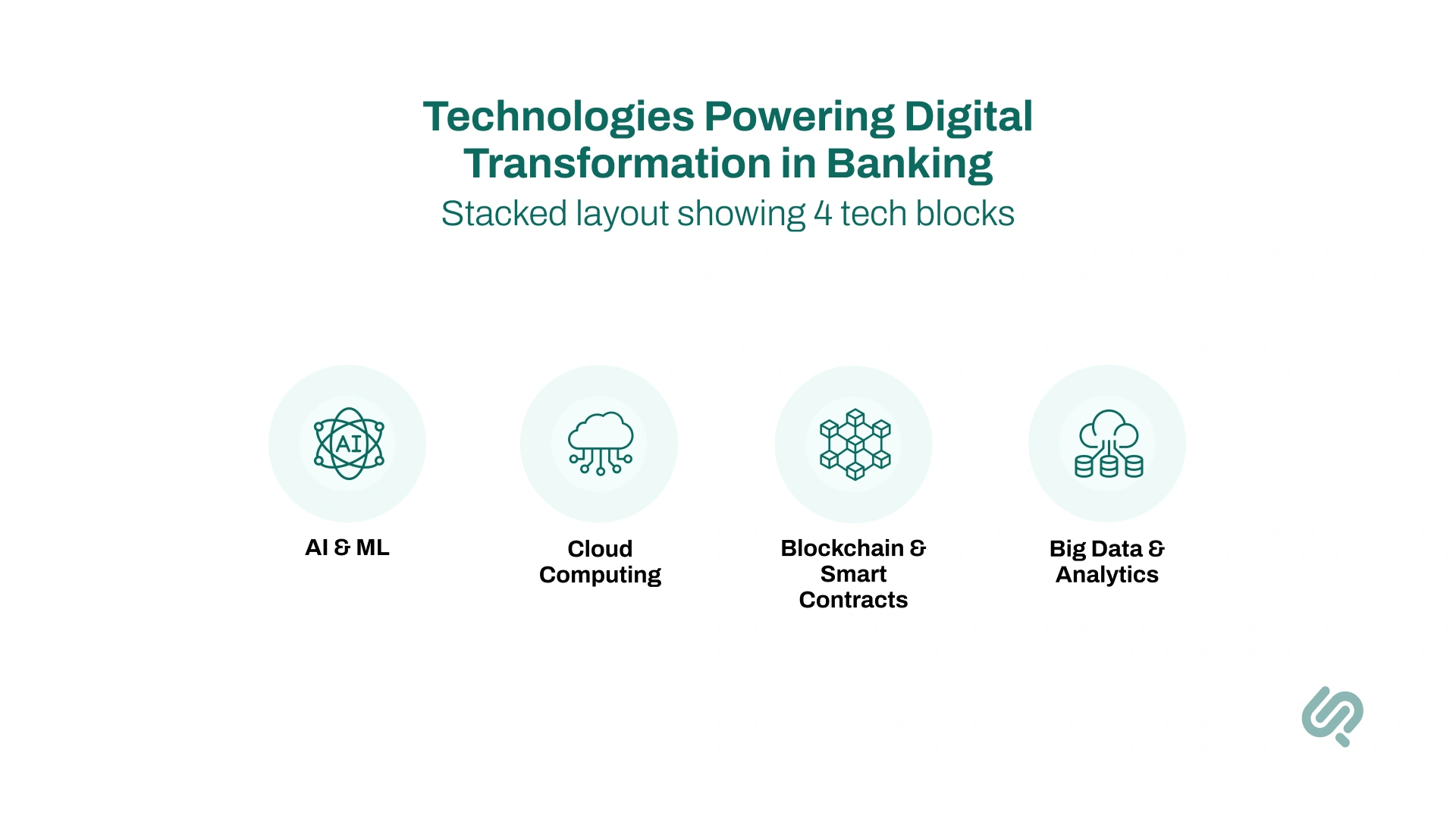 Technologies Powering Digital Transformation in Banking

Stacked layout showing 4 tech blocks

AI

AI & ML

Cloud Computing

Blockchain & Smart Contracts

Big Data & Analytics